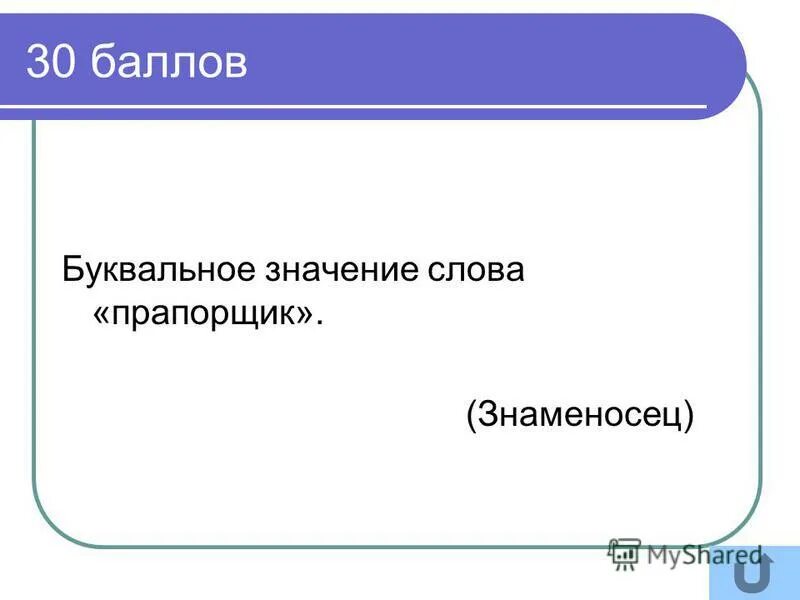 30 баллов

Буквальное значение слова «прапорщик».

(Знаменосец)

MyShared